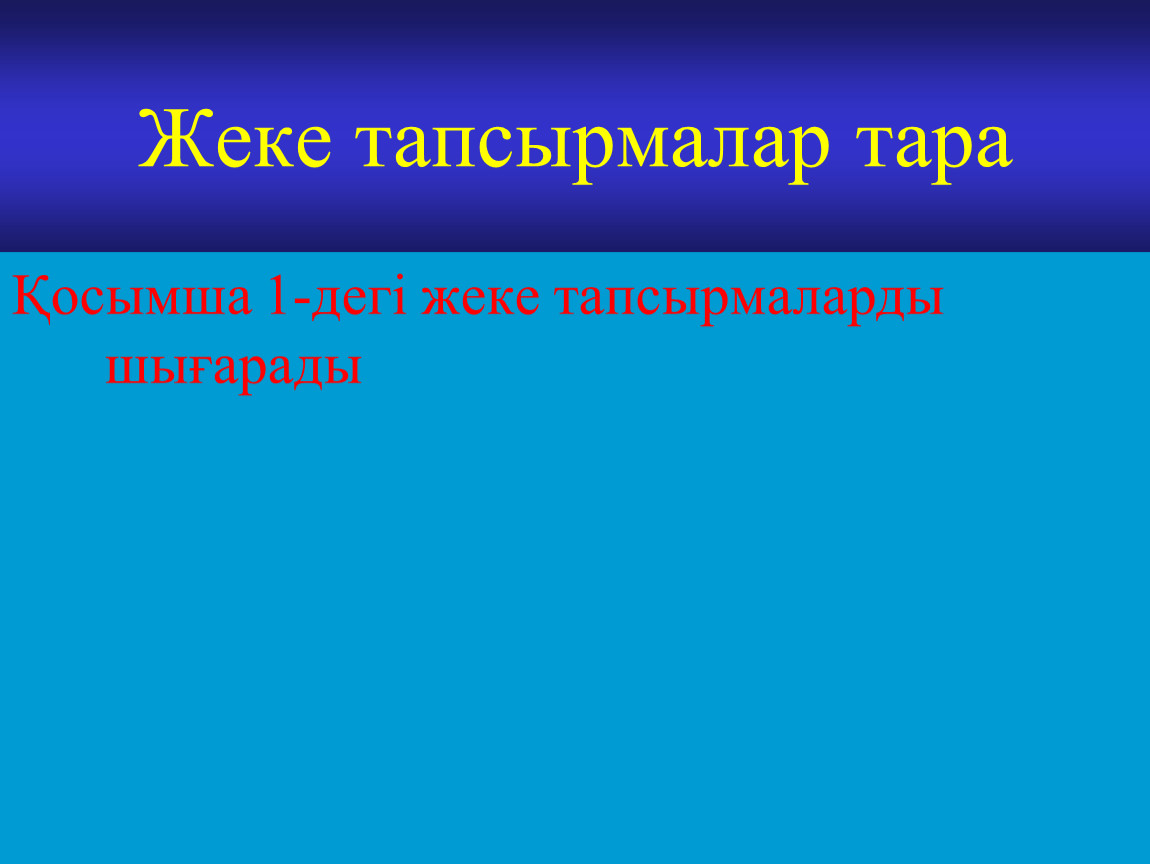 Жеке тапсырмалар тара

Қосымша 1-дегі жеке тапсырмаларды шығарады